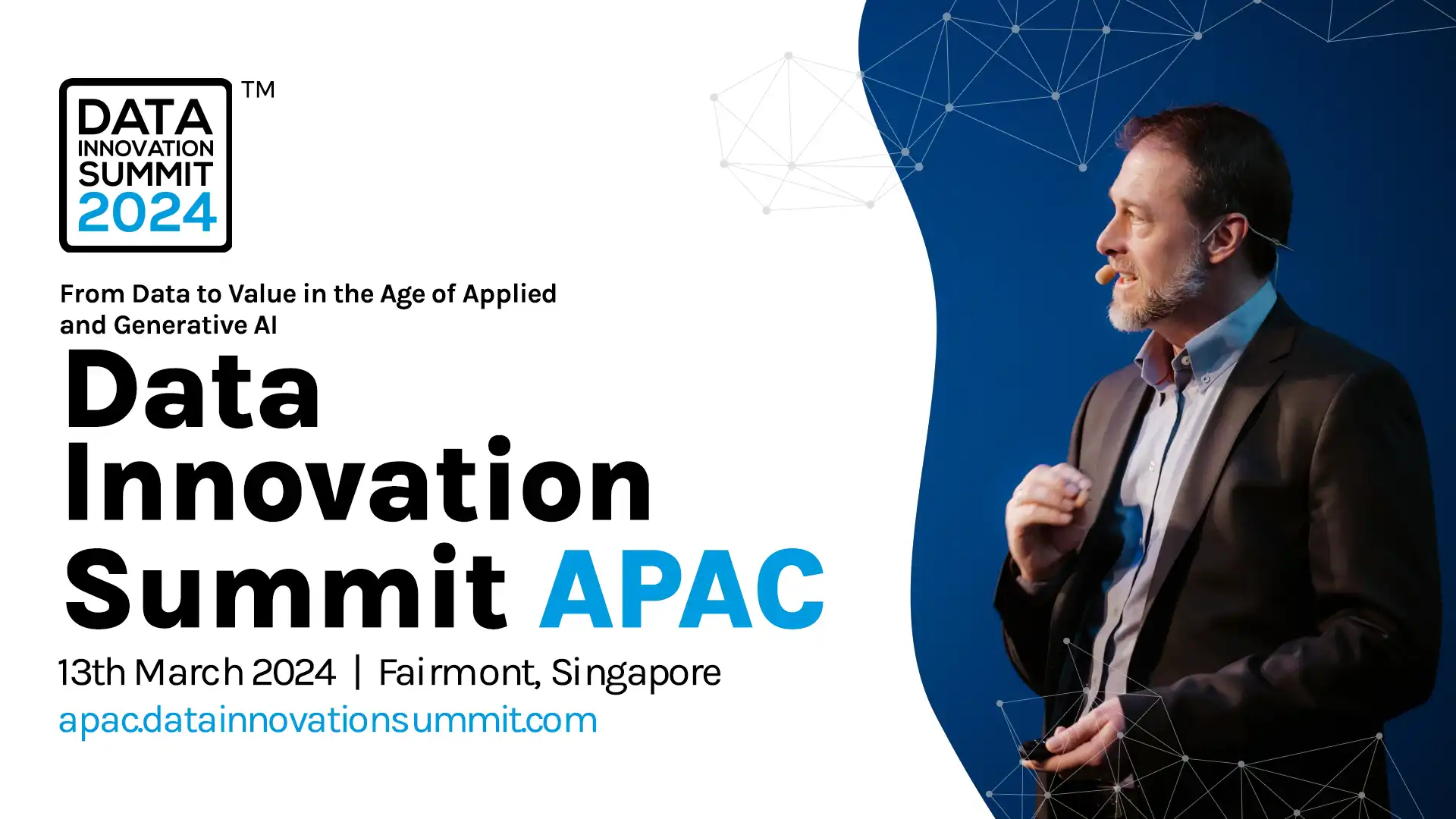 DATA
INNOVATION
SUMMIT
2024
TM

From Data to Value in the Age of Applied and Generative AI

Data Innovation Summit APAC

13th March 2024 | Fairmont, Singapore

apac.datainnovationsummit.com